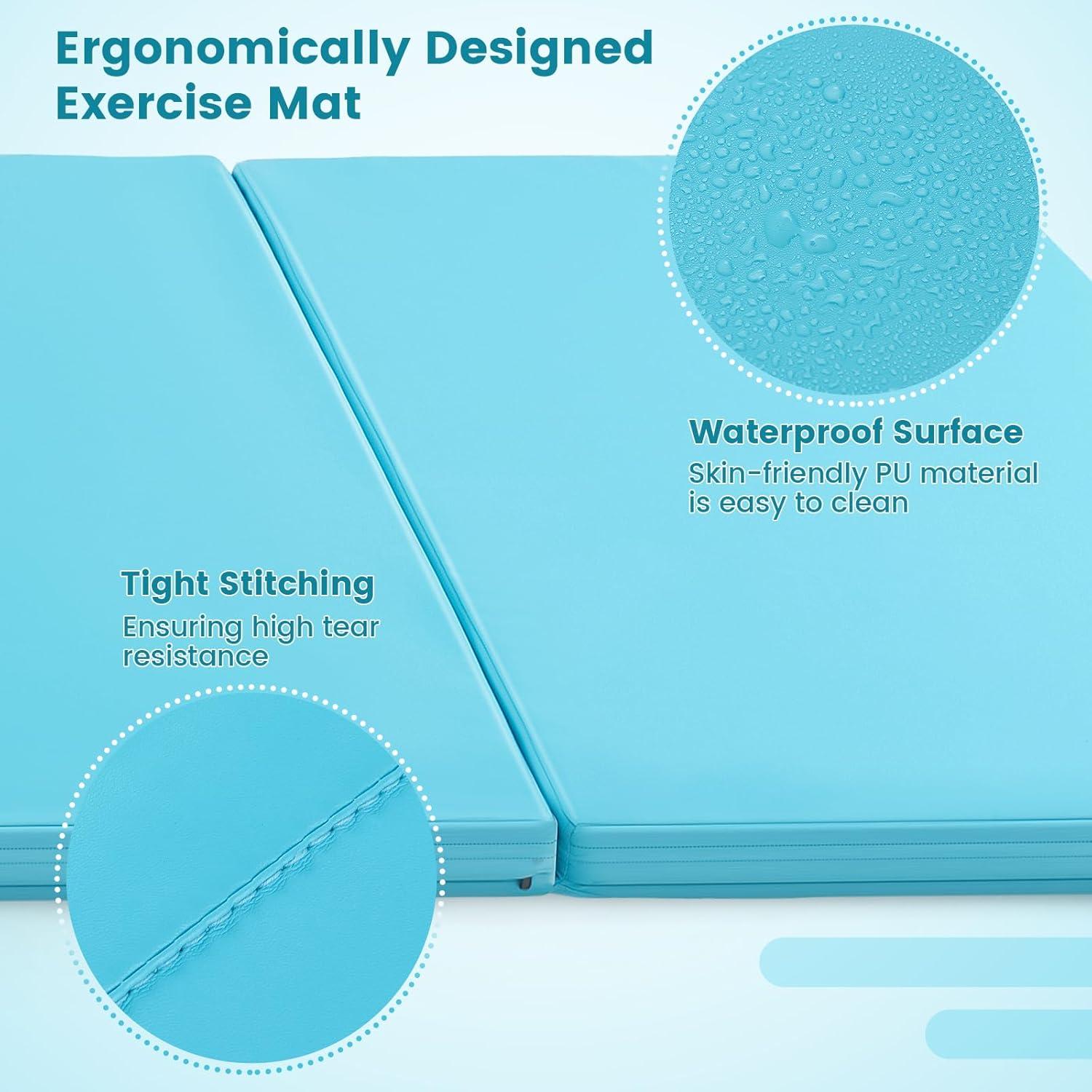 Ergonomically Designed Exercise Mat

Waterproof Surface
Skin-friendly PU material is easy to clean

Tight Stitching
Ensuring high tear resistance